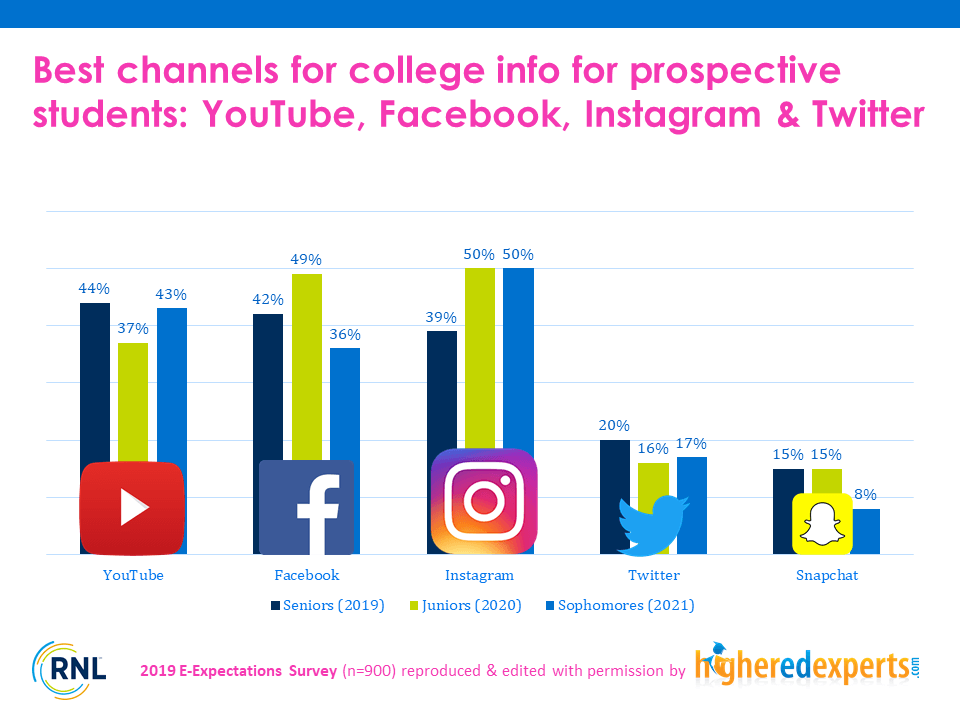 Best channels for college info for prospective students: YouTube, Facebook, Instagram & Twitter

44% 37% 43%
42% 49% 36%
39% 50% 50%
20% 16% 17%
15% 15% 8%

YouTube Facebook Instagram Twitter Snapchat

Seniors (2019) Juniors (2020) Sophomores (2021)

RNL

2019 E-Expectations Survey (n=900) reproduced & edited with permission by higheredexperts.com